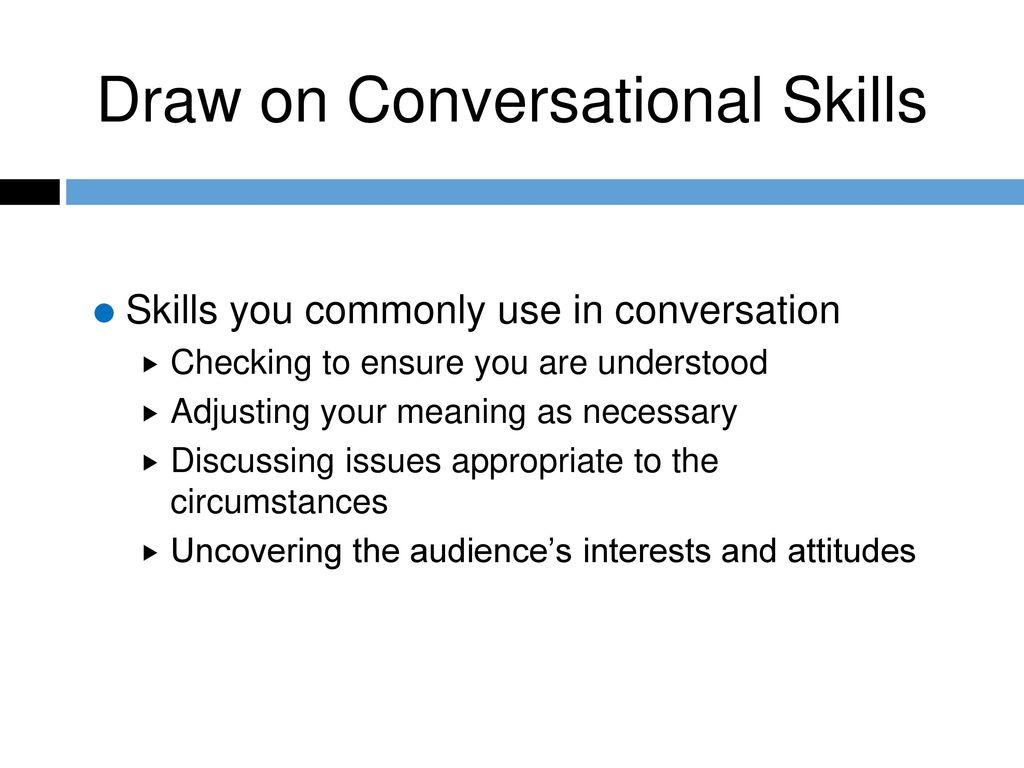 Draw on Conversational Skills

Skills you commonly use in conversation

Checking to ensure you are understood

Adjusting your meaning as necessary

Discussing issues appropriate to the circumstances

Uncovering the audience’s interests and attitudes